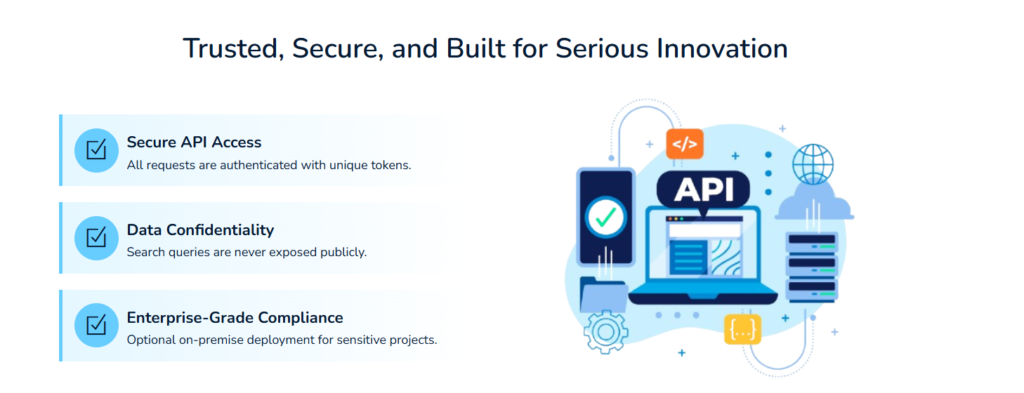 Trusted, Secure, and Built for Serious Innovation

Secure API Access
All requests are authenticated with unique tokens.

Data Confidentiality
Search queries are never exposed publicly.

Enterprise-Grade Compliance
Optional on-premise deployment for sensitive projects.

</>
API
{...}